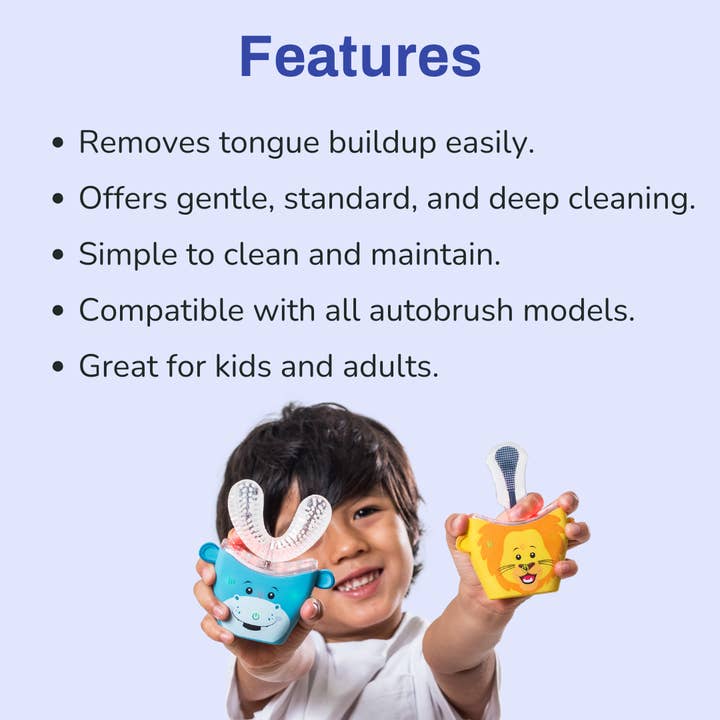 Features

• Removes tongue buildup easily.

• Offers gentle, standard, and deep cleaning.

• Simple to clean and maintain.

• Compatible with all autobrush models.

• Great for kids and adults.